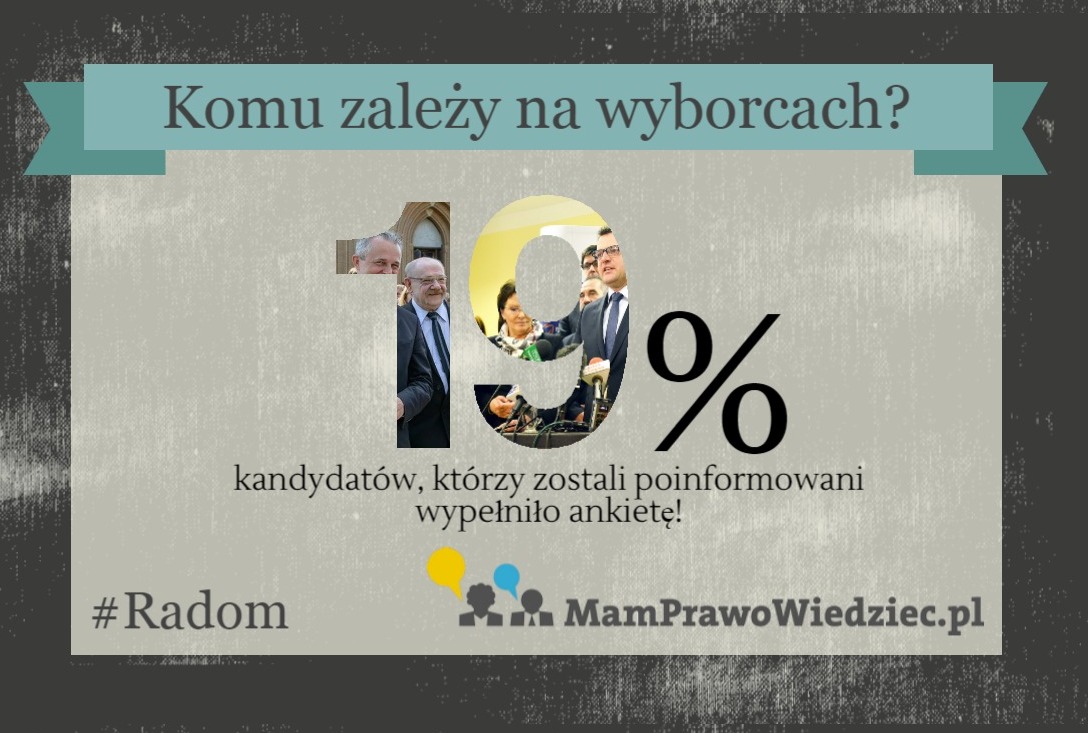 Komu zależy na wyborcach?

19%

kandydatów, którzy zostali poinformowani wypełniło ankietę!

#Radom

MamPrawoWiedziec.pl